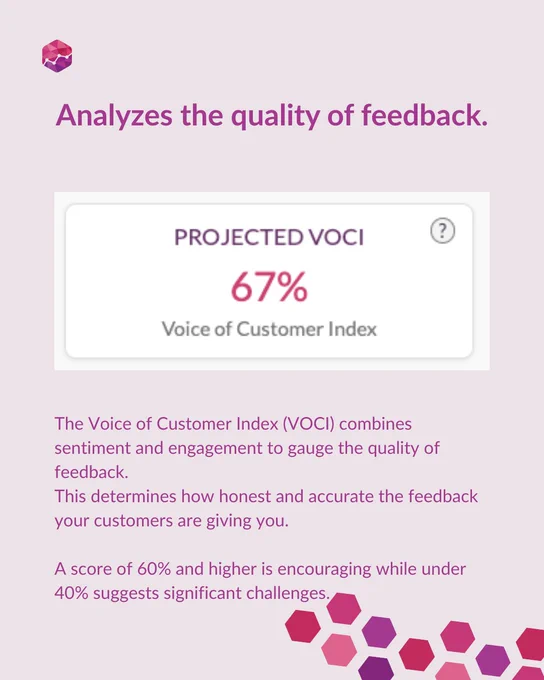 Analyzes the quality of feedback.

PROJECTED VOCI

?

67%

Voice of Customer Index

The Voice of Customer Index (VOCI) combines sentiment and engagement to gauge the quality of feedback.
This determines how honest and accurate the feedback your customers are giving you.

A score of 60% and higher is encouraging while under 40% suggests significant challenges.